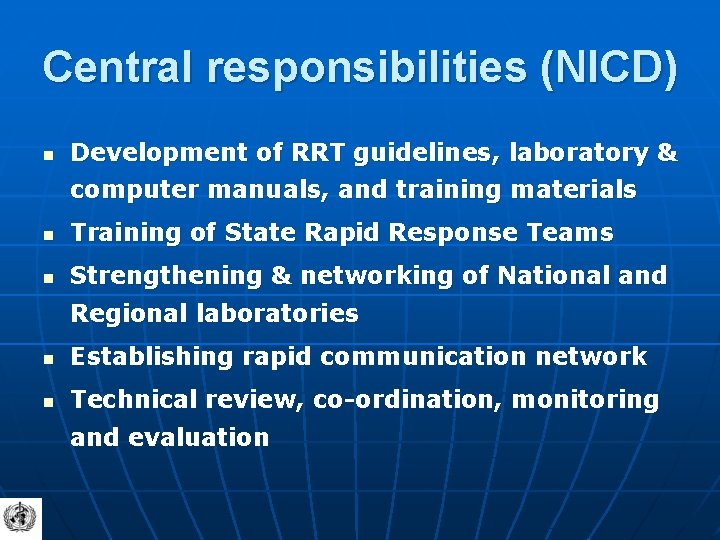 Central responsibilities (NICD)

- Development of RRT guidelines, laboratory & computer manuals, and training materials
- Training of State Rapid Response Teams
- Strengthening & networking of National and Regional laboratories
- Establishing rapid communication network
- Technical review, co-ordination, monitoring and evaluation